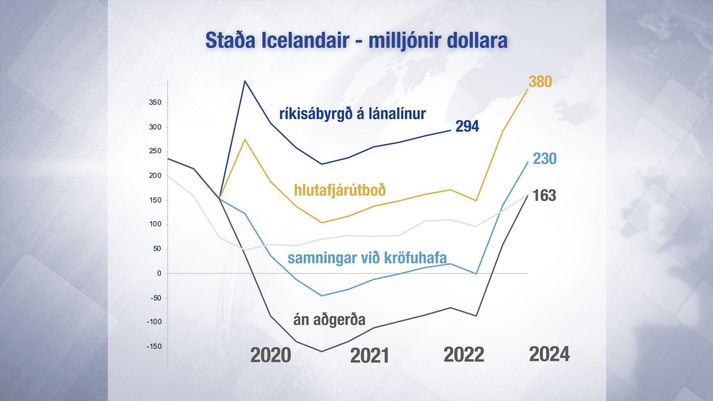 Staða Icelandair - milljónir dollara

350
300
250
200
150
100
50
0
-50
-100
-150

ríkisábyrgð á lánalínur
294
380
hlutafjárútboð
230
163
samningar við kröfuhafa
án aðgerða

2020
2021
2022
2024